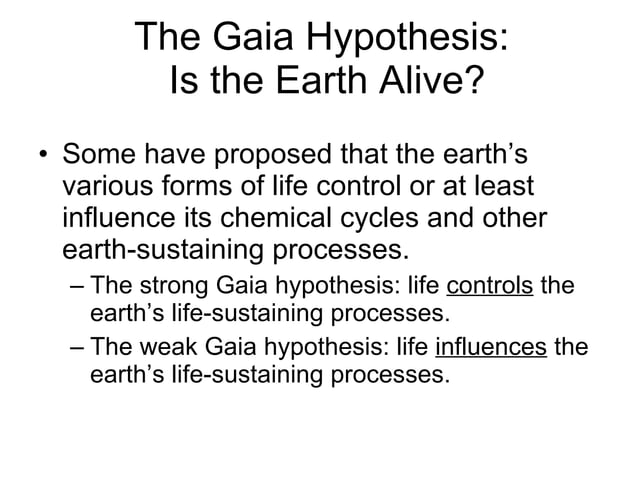 The Gaia Hypothesis: Is the Earth Alive?

• Some have proposed that the earth's various forms of life control or at least influence its chemical cycles and other earth-sustaining processes.

– The strong Gaia hypothesis: life controls the earth's life-sustaining processes.

– The weak Gaia hypothesis: life influences the earth's life-sustaining processes.